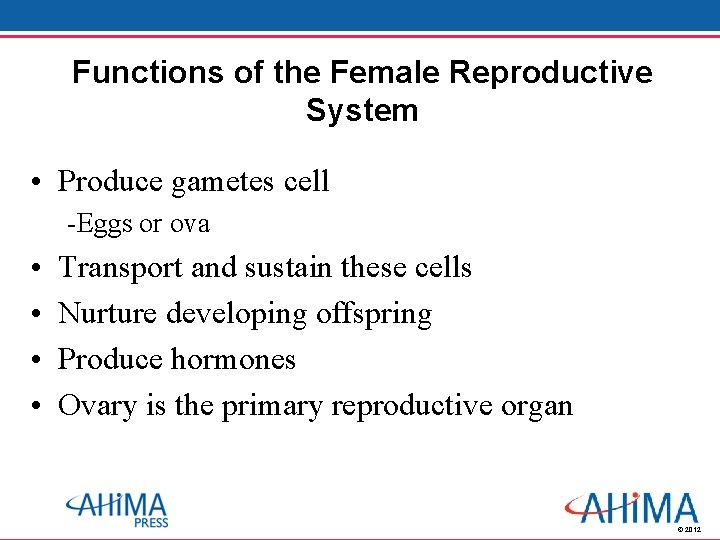 Functions of the Female Reproductive System

• Produce gametes cell

-Eggs or ova

• Transport and sustain these cells
• Nurture developing offspring
• Produce hormones
• Ovary is the primary reproductive organ

AHIMA PRESS

AHIMA

© 2012